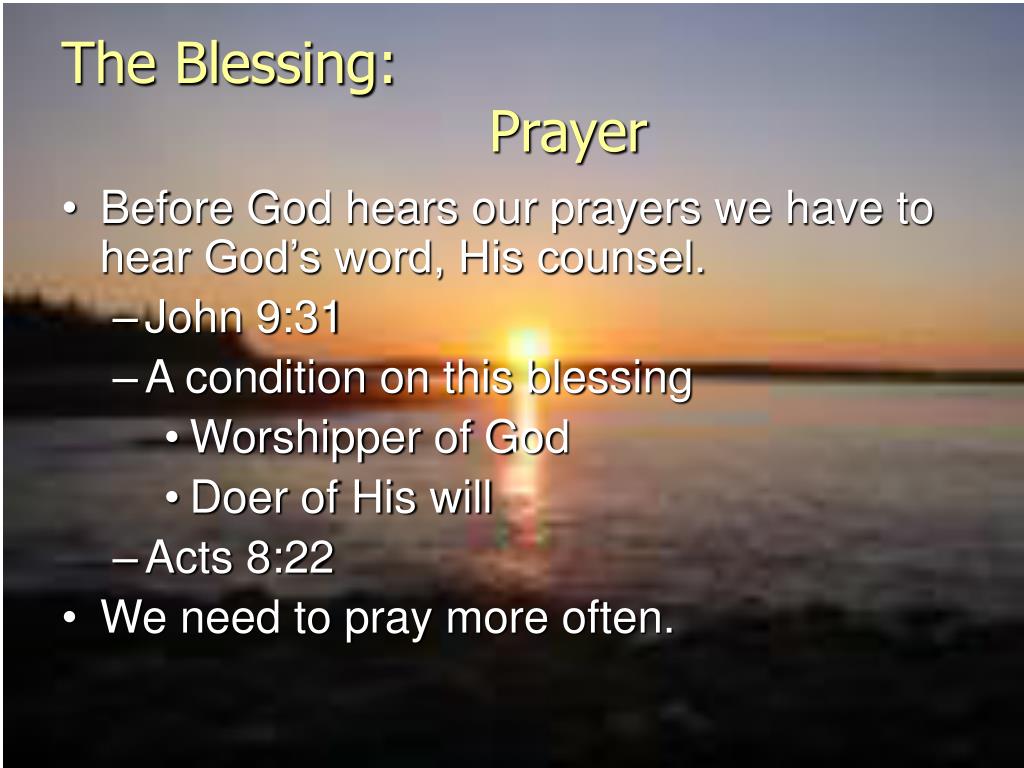 The Blessing:
Prayer

• Before God hears our prayers we have to hear God’s word, His counsel.
– John 9:31
– A condition on this blessing
• Worshipper of God
• Doer of His will
– Acts 8:22
• We need to pray more often.